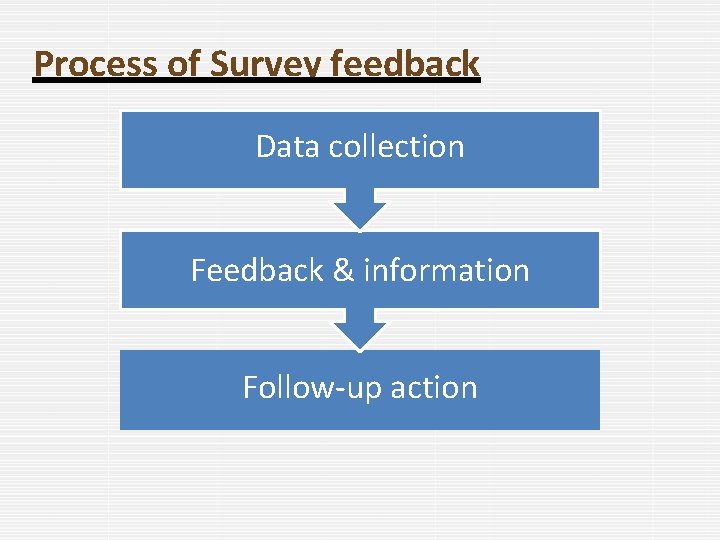 Process of Survey feedback

Data collection

Feedback & information

Follow-up action